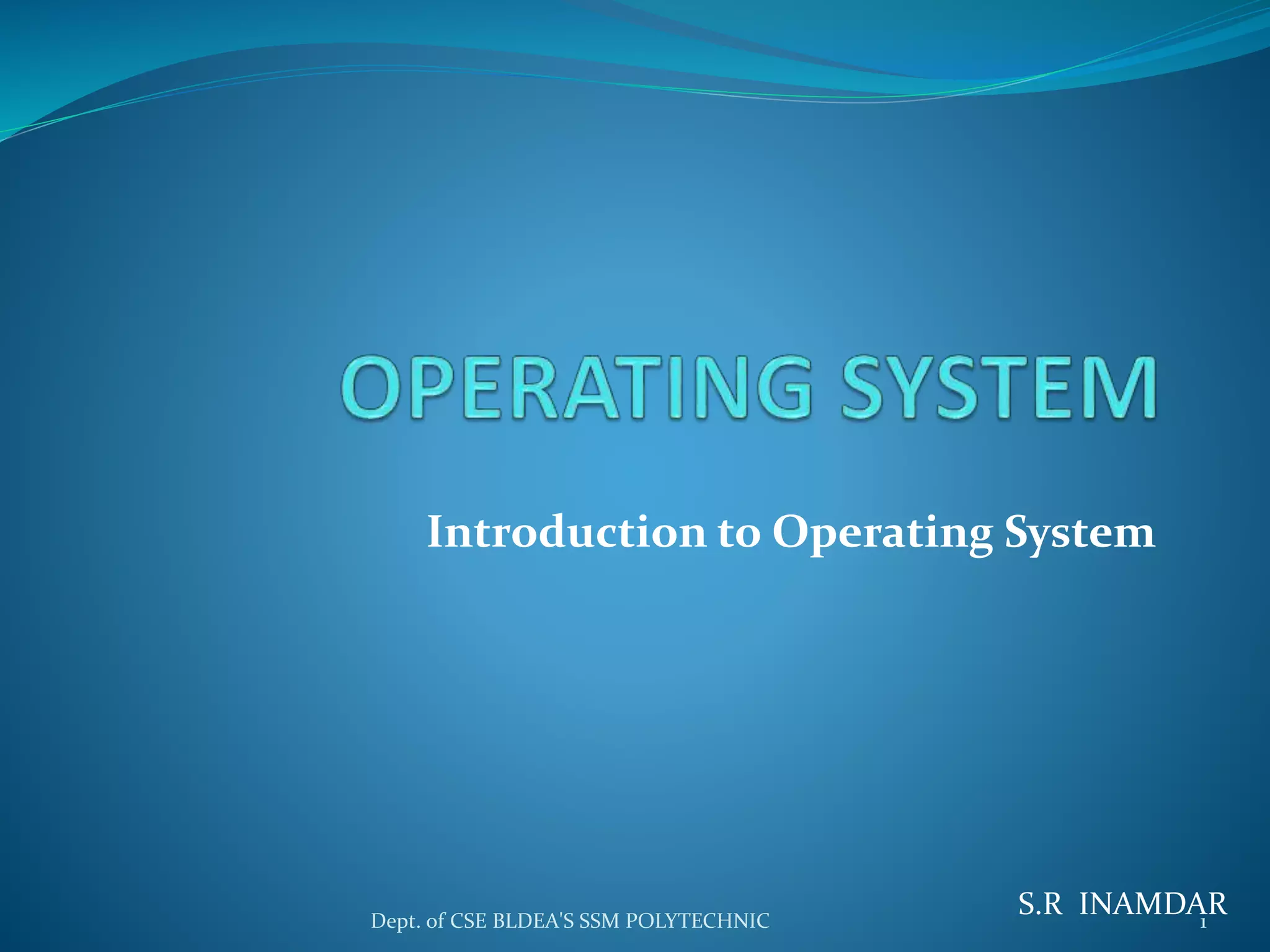 OPERATING SYSTEM

Introduction to Operating System

S.R INAMDAR

Dept. of CSE BLDEA'S SSM POLYTECHNIC

1